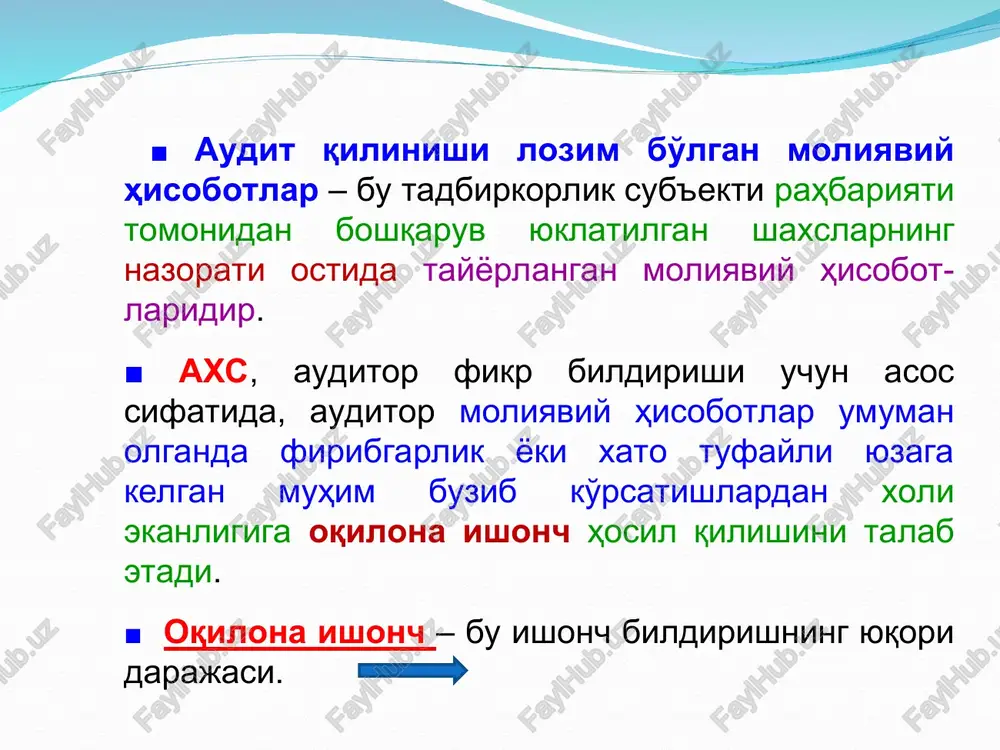 ■ Аудит қилиниши лозим бўлган молиявий ҳисоботлар – бу тадбиркорлик субъекти раҳбарияти томонидан бошқарув юклатилган шахсларнинг назорати остида тайёрланган молиявий ҳисоботларидир.

■ АХС, аудитор фикр билдириши учун асос сифатида, аудитор молиявий ҳисоботлар умуман олганда фирибгарлик ёки хато туфайли юзага келган муҳим бузиб кўрсатишлардан холи эканлигига оқилона ишонч ҳосил қилишини талаб этади.

■ Оқилона ишонч – бу ишонч билдиришнинг юқори даражаси.

FaylHub.uz